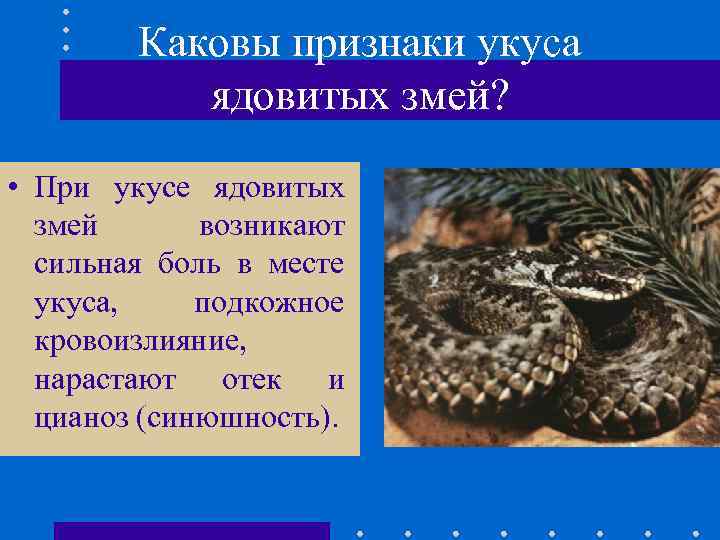 Каковы признаки укуса ядовитых змей?

• При укусе ядовитых змей возникают сильная боль в месте укуса, подкожное кровоизлияние, нарастают отек и цианоз (синюшность).